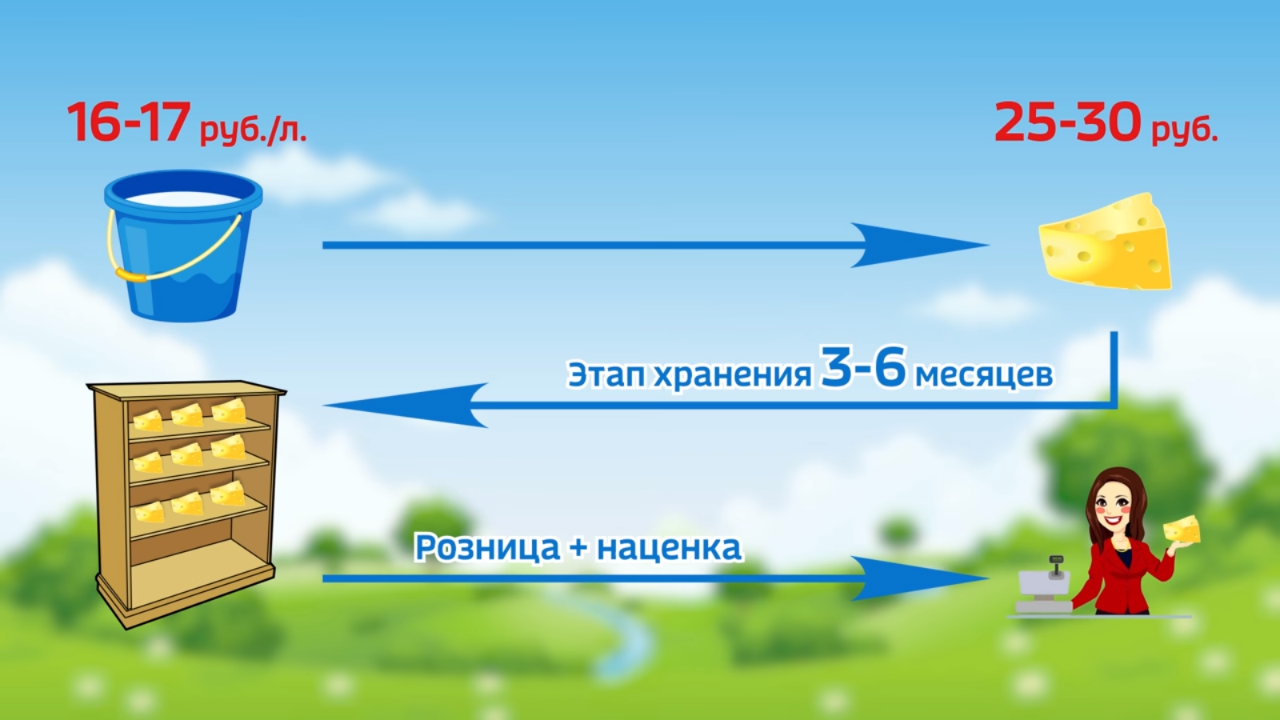 16-17 руб./л.

25-30 руб.

Этап хранения 3-6 месяцев

Розница + наценка